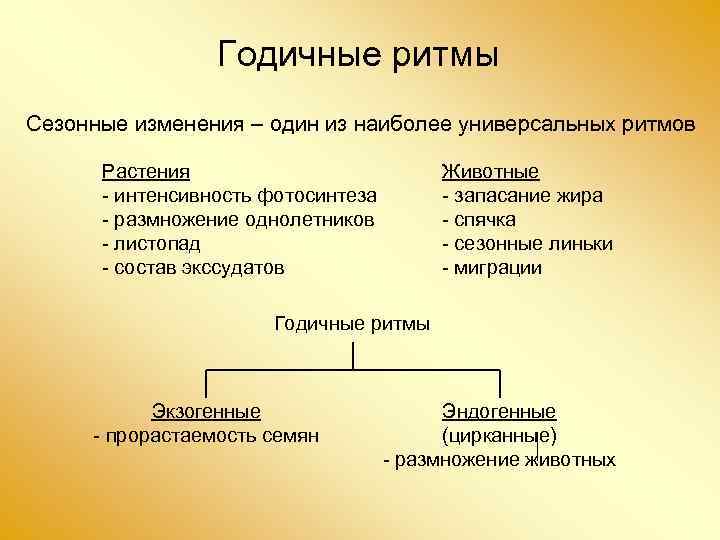 Годичные ритмы

Сезонные изменения – один из наиболее универсальных ритмов

Растения
- интенсивность фотосинтеза
- размножение однолетников
- листопад
- состав экссудатов

Животные
- запасание жира
- спячка
- сезонные линьки
- миграции

Годичные ритмы

Экзогенные
- прорастаемость семян

Эндогенные
(цирканные)
- размножение животных